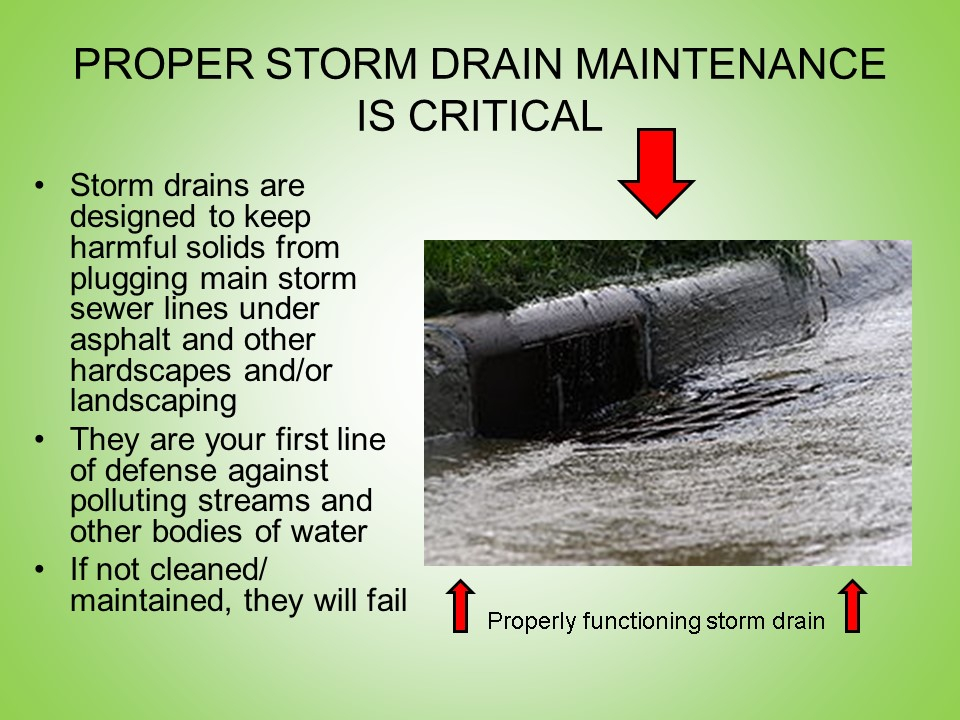 PROPER STORM DRAIN MAINTENANCE IS CRITICAL

• Storm drains are designed to keep harmful solids from plugging main storm sewer lines under asphalt and other hardscapes and/or landscaping
• They are your first line of defense against polluting streams and other bodies of water
• If not cleaned/ maintained, they will fail

Properly functioning storm drain